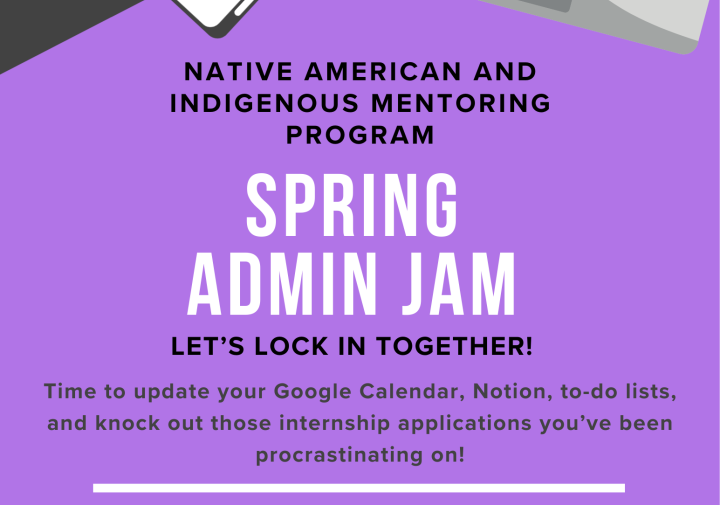 NATIVE AMERICAN AND INDIGENOUS MENTORING PROGRAM

SPRING ADMIN JAM

LET'S LOCK IN TOGETHER!

Time to update your Google Calendar, Notion, to-do lists, and knock out those internship applications you've been procrastinating on!